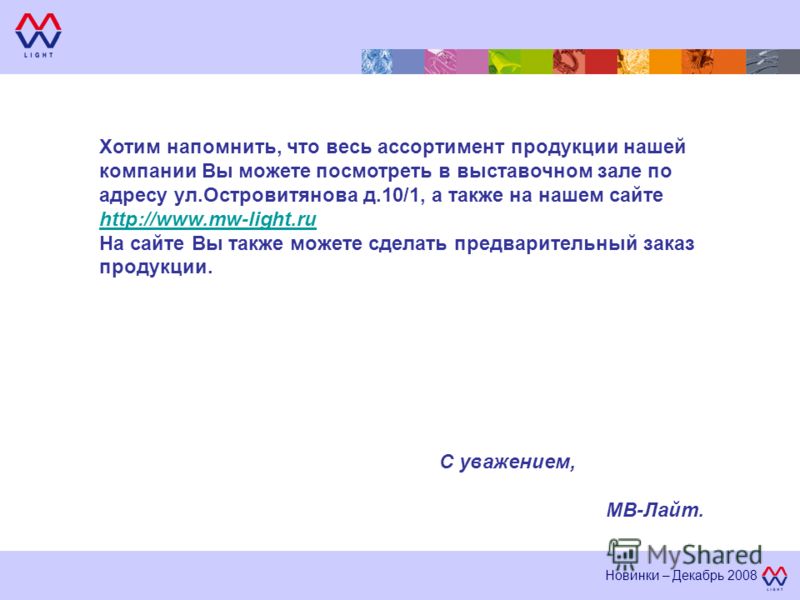 LIGHT

Хотим напомнить, что весь ассортимент продукции нашей компании Вы можете посмотреть в выставочном зале по адресу ул.Островитянова д.10/1, а также на нашем сайте http://www.mw-light.ru
На сайте Вы также можете сделать предварительный заказ продукции.

С уважением,

МВ-Лайт.

MyShared

Новинки – Декабрь 2008

LIGHT